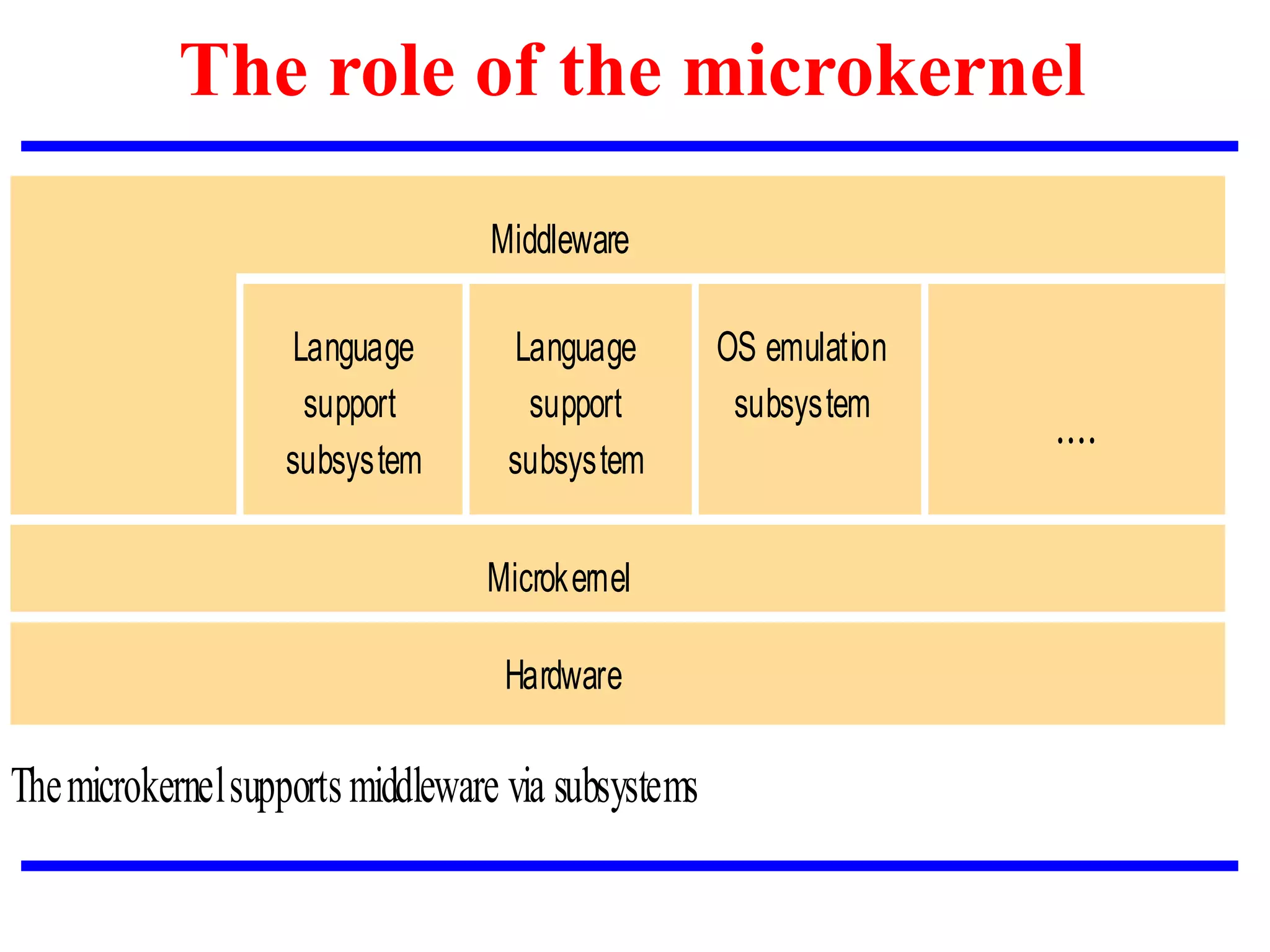 The role of the microkernel

Middleware

Language support subsystem

Language support subsystem

OS emulation subsystem

....

Microkernel

Hardware

The microkernel supports middleware via subsystems